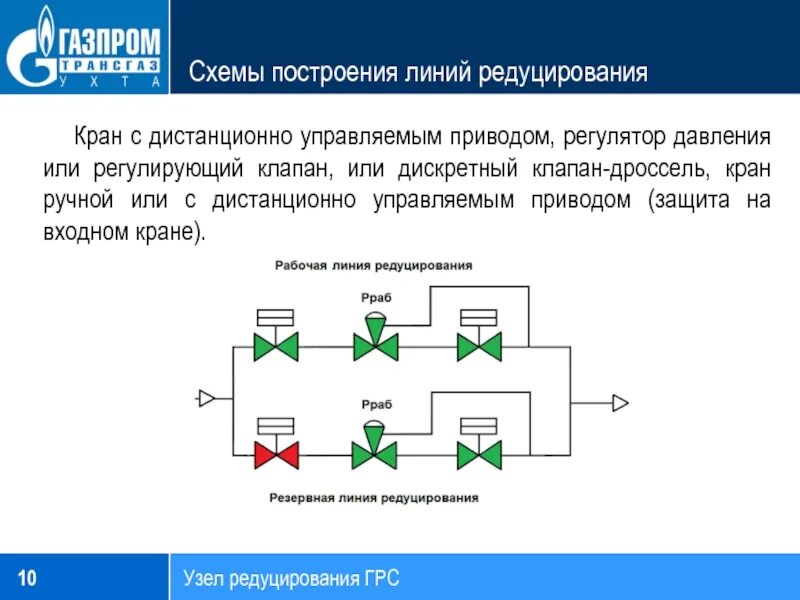 ГАЗПРОМ
ТРАНСГАЗ
УХТА

Схемы построения линий редуцирования

Кран с дистанционно управляемым приводом, регулятор давления или регулирующий клапан, или дискретный клапан-дроссель, кран ручной или с дистанционно управляемым приводом (защита на входном кране).

Рабочая линия редуцирования

Рраб

Рраб

Резервная линия редуцирования

10

Узел редуцирования ГРС